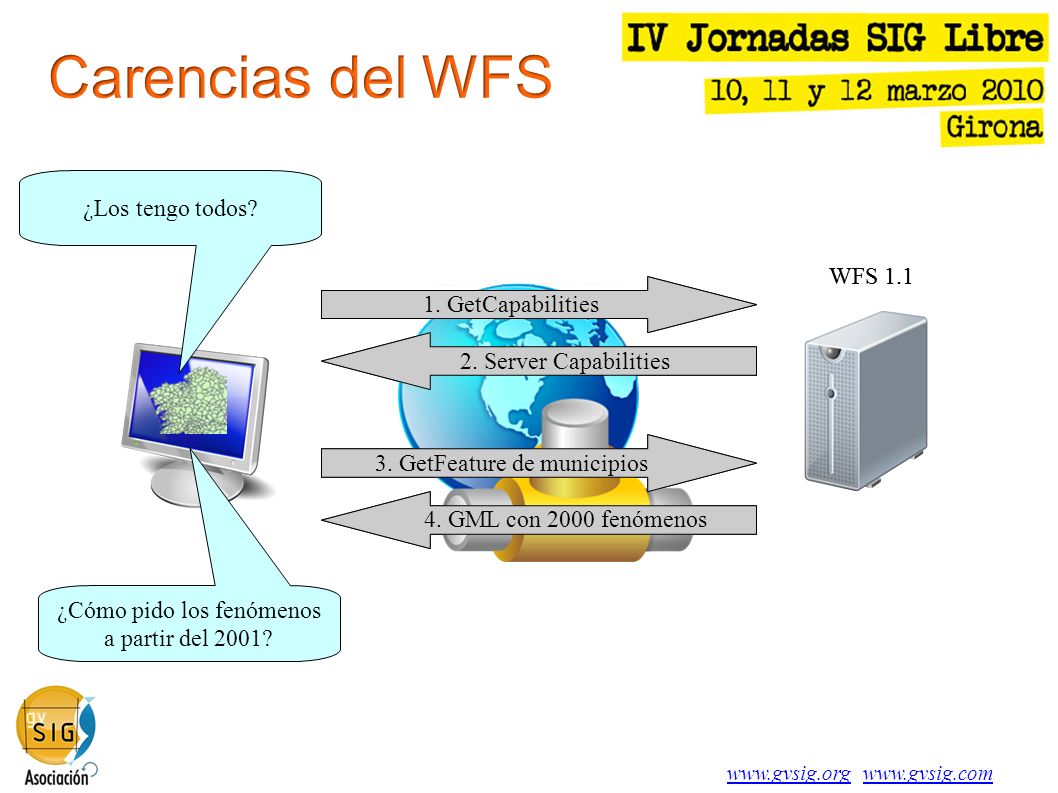 Carencias del WFS

IV Jornadas SIG Libre
10, 11 y 12 marzo 2010
Girona

¿Los tengo todos?

WFS 1.1

1. GetCapabilities

2. Server Capabilities

3. GetFeature de municipios

4. GML con 2000 fenómenos

¿Cómo pido los fenómenos a partir del 2001?

gv SIG Asociación

www.gvsig.org www.gvsig.com